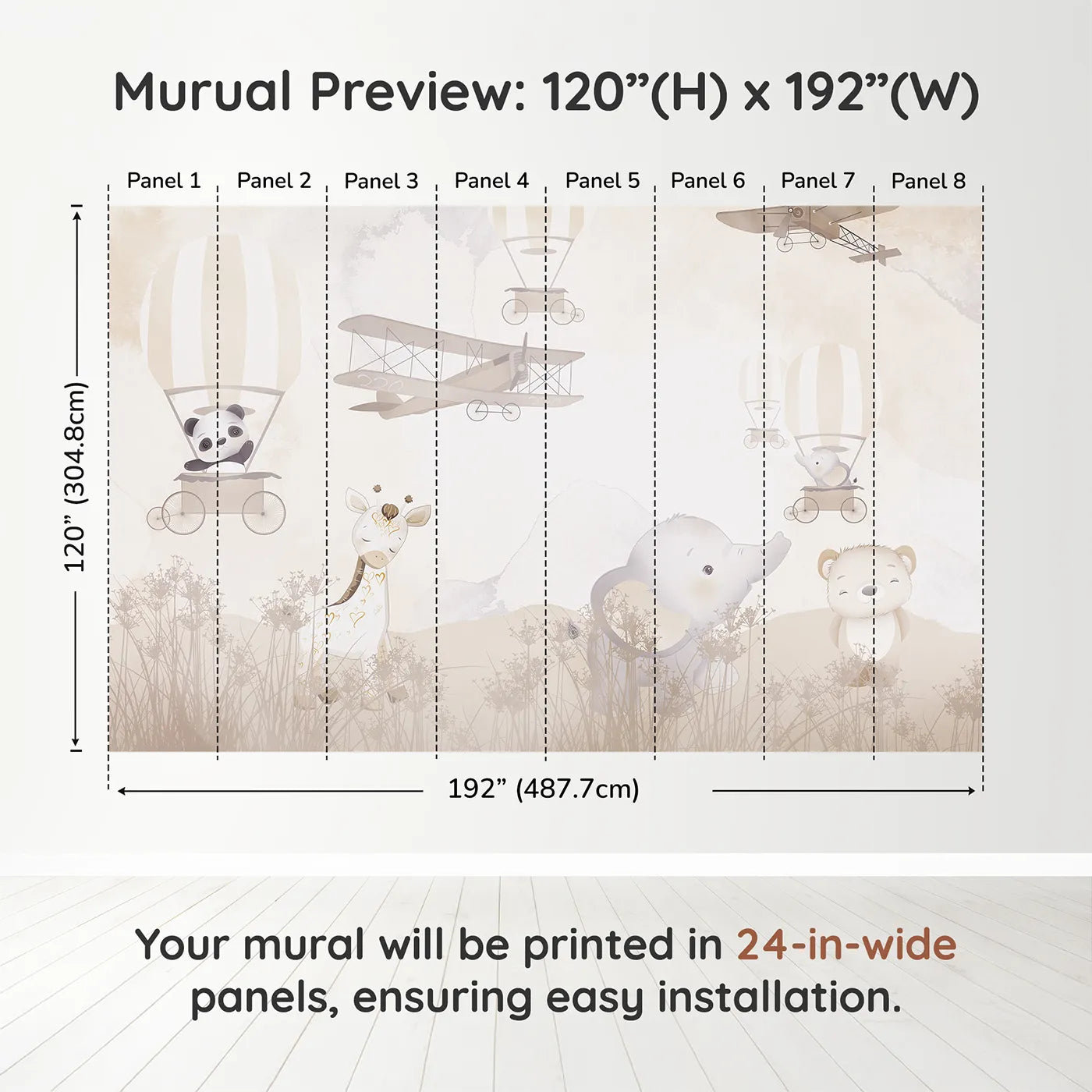 Murual Preview: 120”(H) x 192”(W)

Panel 1 Panel 2 Panel 3 Panel 4 Panel 5 Panel 6 Panel 7 Panel 8

120” (304.8cm)

192” (487.7cm)

Your mural will be printed in 24-in-wide panels, ensuring easy installation.